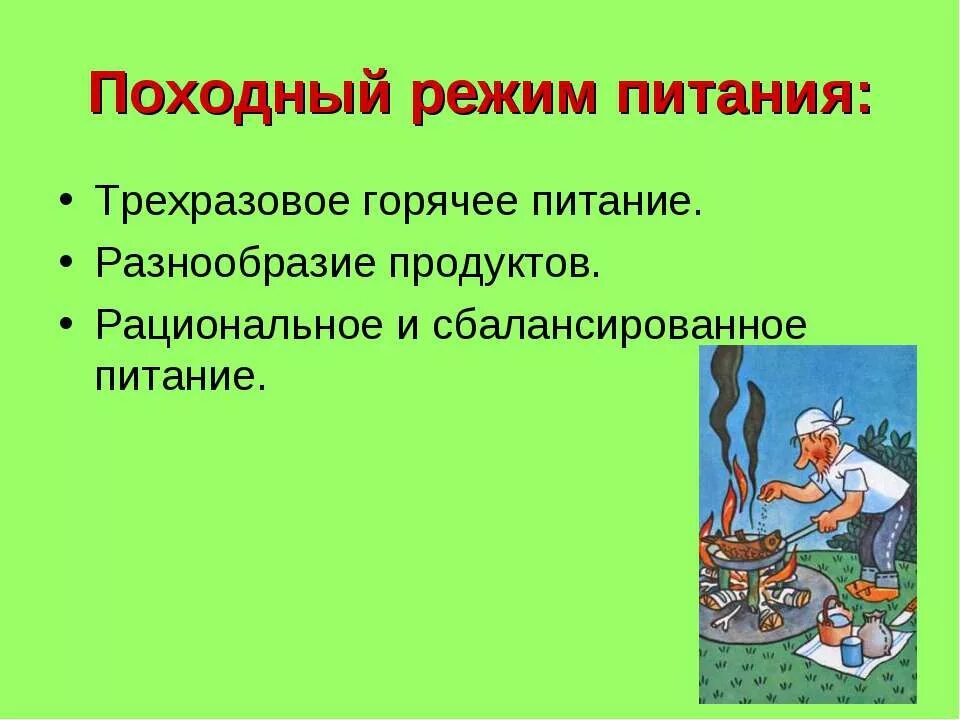 Походный режим питания:

• Трехразовое горячее питание.
• Разнообразие продуктов.
• Рациональное и сбалансированное питание.